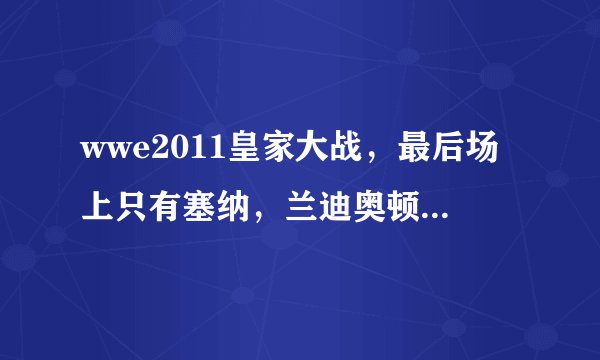 wwe2011皇家大战，最后场上只有塞纳，兰迪奥顿...